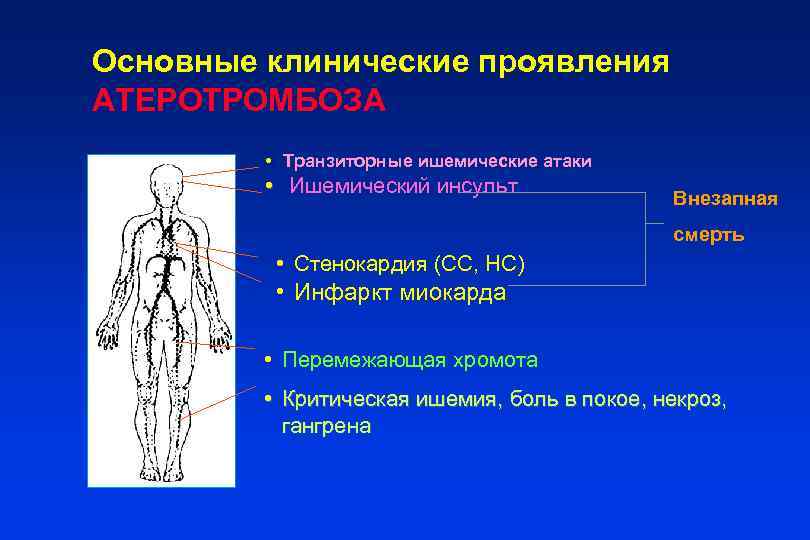 Основные клинические проявления
АТЕРОТРОМБОЗА

• Транзиторные ишемические атаки
• Ишемический инсульт

Внезапная смерть

• Стенокардия (СС, НС)
• Инфаркт миокарда

• Перемежающая хромота

• Критическая ишемия, боль в покое, некроз, гангрена